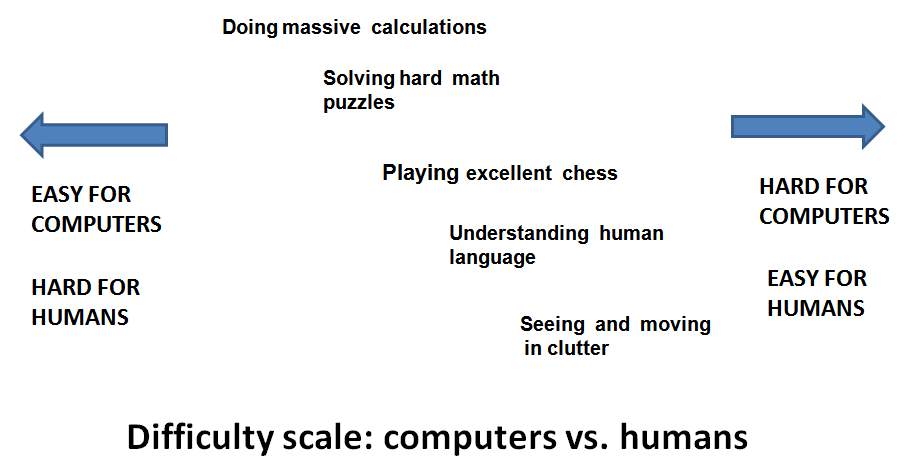 Doing massive calculations

Solving hard math puzzles

Playing excellent chess

Understanding human language

Seeing and moving in clutter

EASY FOR COMPUTERS

HARD FOR HUMANS

HARD FOR COMPUTERS

EASY FOR HUMANS

Difficulty scale: computers vs. humans